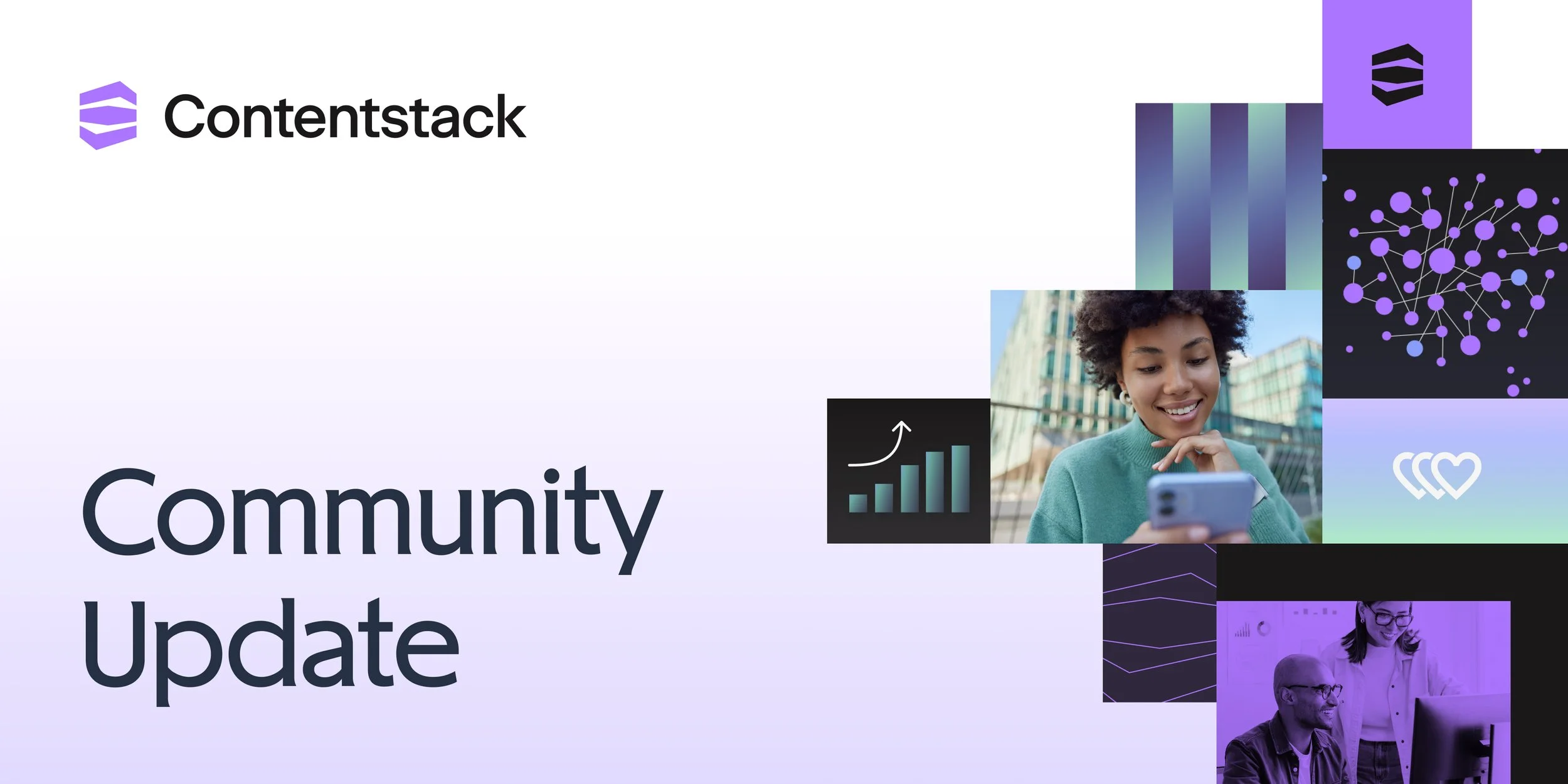 Contentstack

Community Update